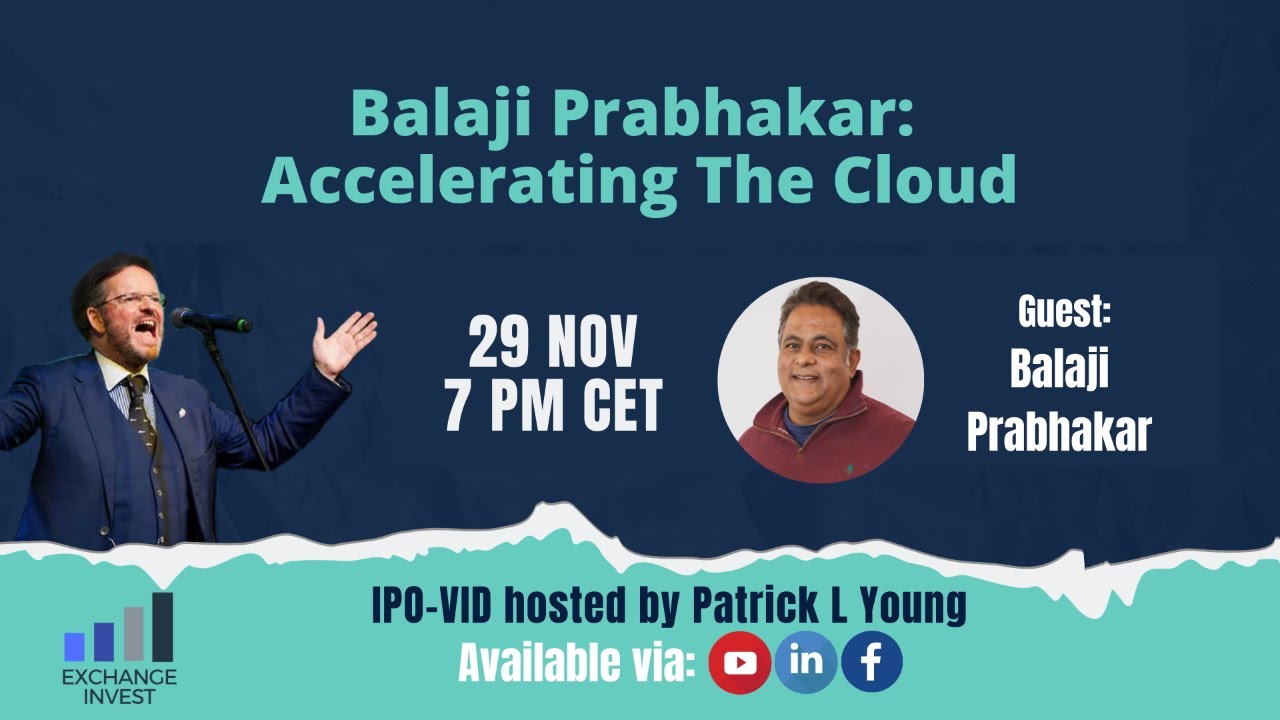 Balaji Prabhakar: Accelerating The Cloud

29 NOV
7 PM CET

Guest:
Balaji
Prabhakar

IPO-VID hosted by Patrick L Young
Available via: in f

EXCHANGE
INVEST